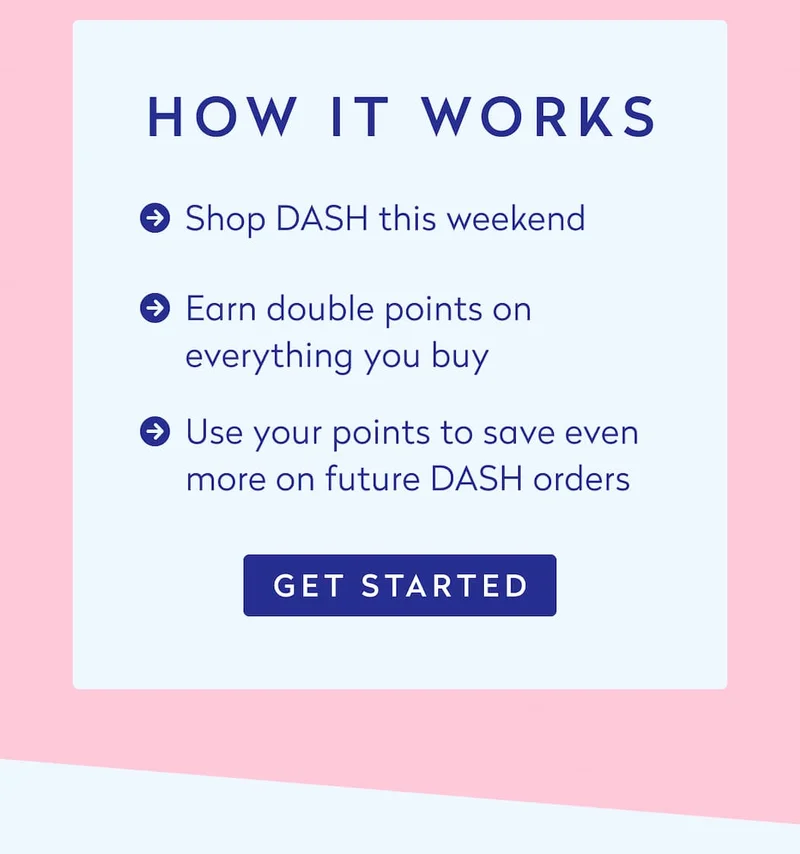 HOW IT WORKS

Shop DASH this weekend

Earn double points on everything you buy

Use your points to save even more on future DASH orders

GET STARTED